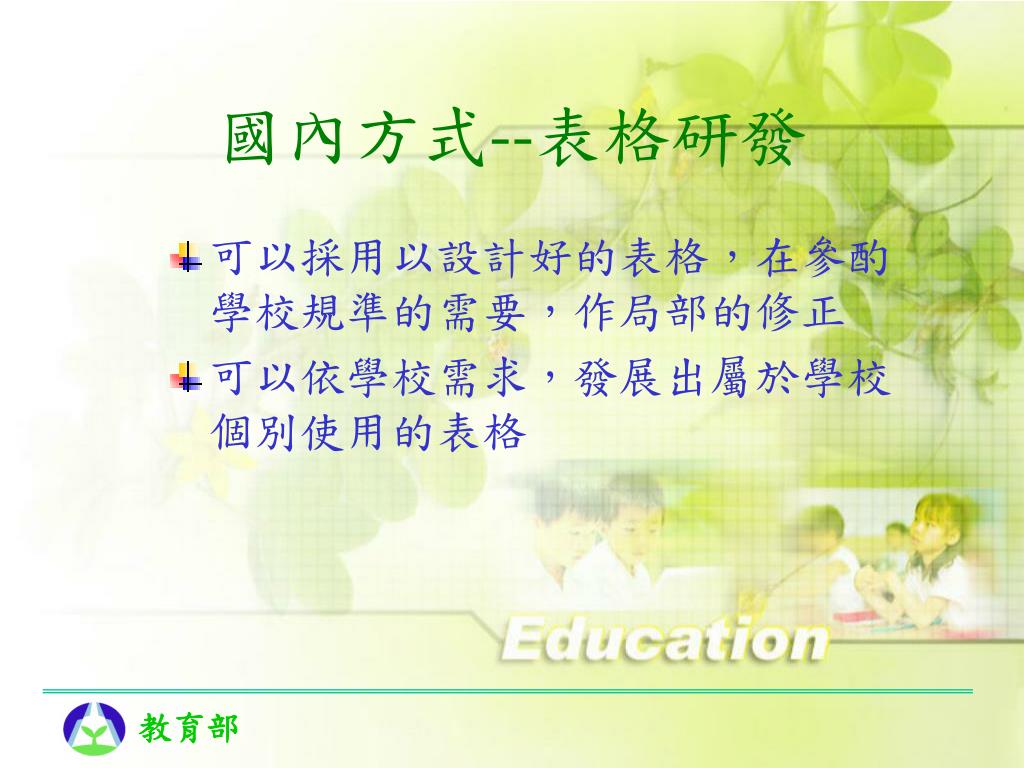 國內方式--表格研發

可以採用以設計好的表格，在參酌學校規準的需要，作局部的修正

可以依學校需求，發展出屬於學校個別使用的表格

Education

教育部